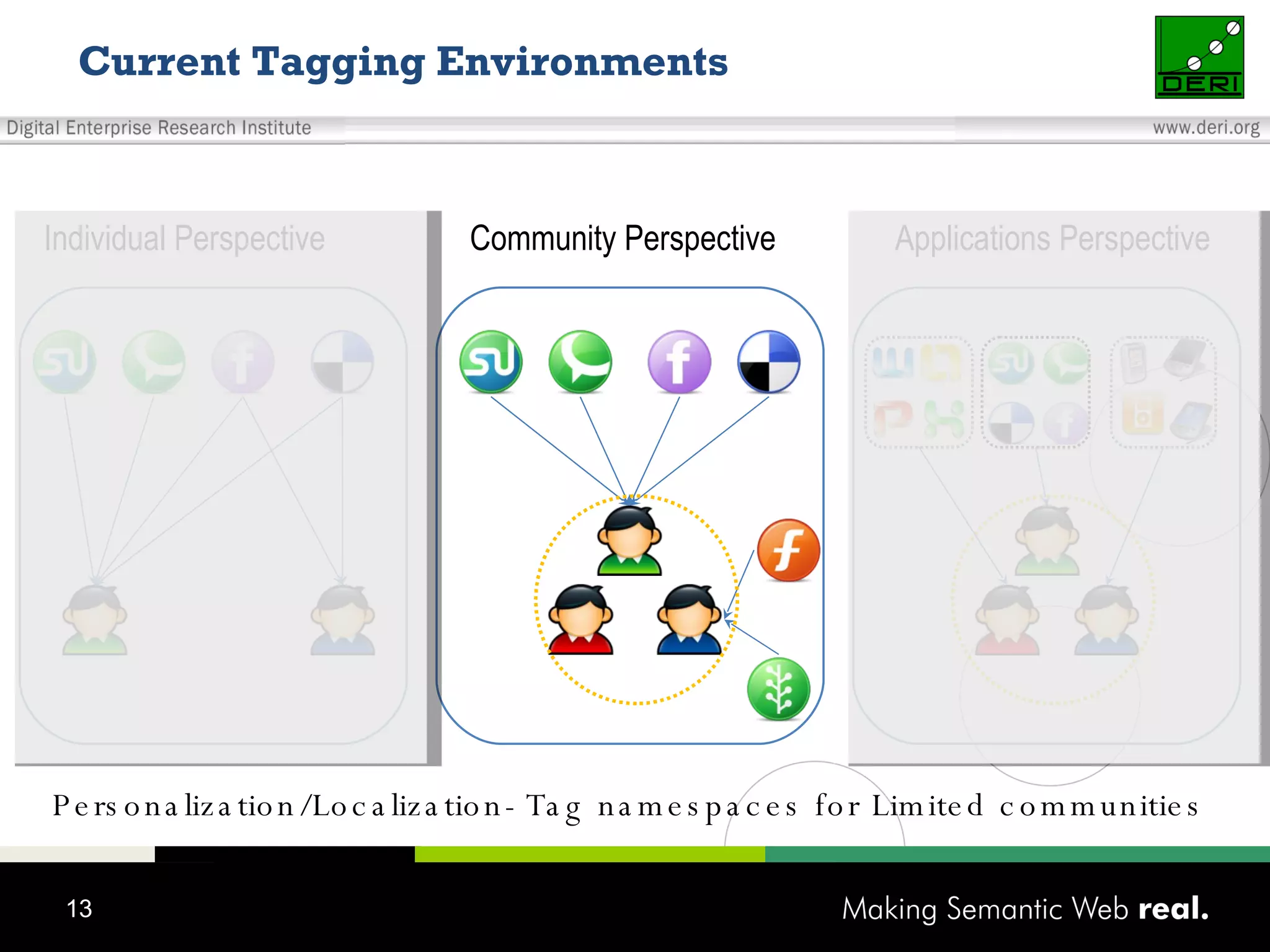 Current Tagging Environments

DERI

Digital Enterprise Research Institute

www.deri.org

Individual Perspective

Community Perspective

Applications Perspective

Personalization/Localization- Tag namespaces for Limited communities

13

Making Semantic Web real.